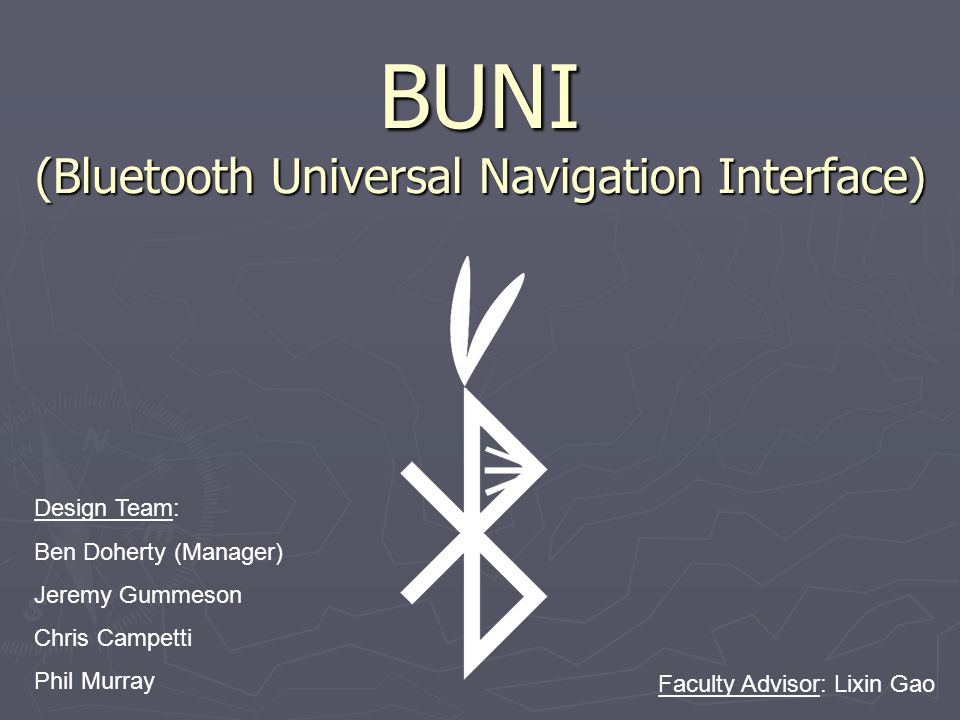 BUNI
(Bluetooth Universal Navigation Interface)

Design Team:
Ben Doherty (Manager)
Jeremy Gummeson
Chris Campetti
Phil Murray

Faculty Advisor: Lixin Gao